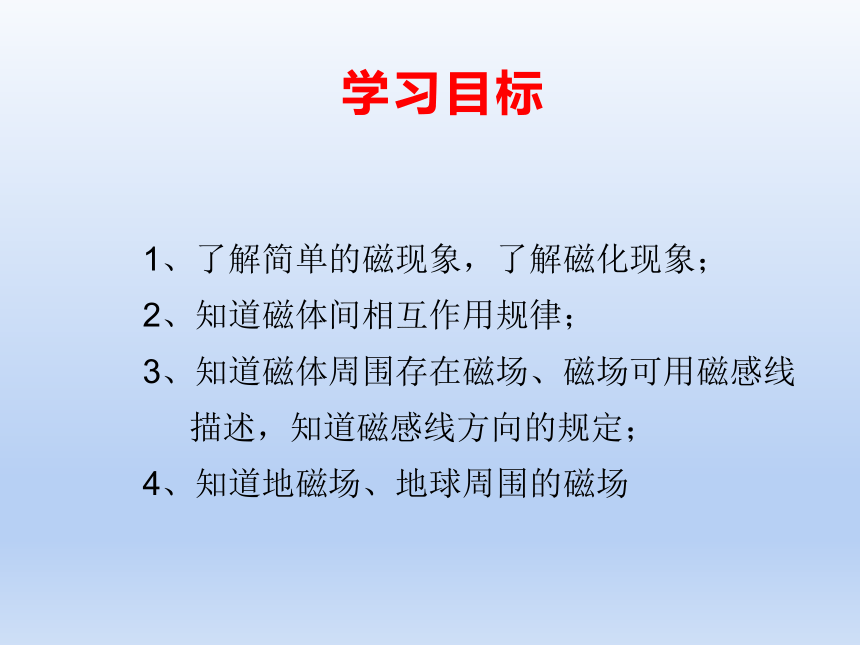 学习目标

1、了解简单的磁现象，了解磁化现象；

2、知道磁体间相互作用规律；

3、知道磁体周围存在磁场、磁场可用磁感线描述，知道磁感线方向的规定；

4、知道地磁场、地球周围的磁场